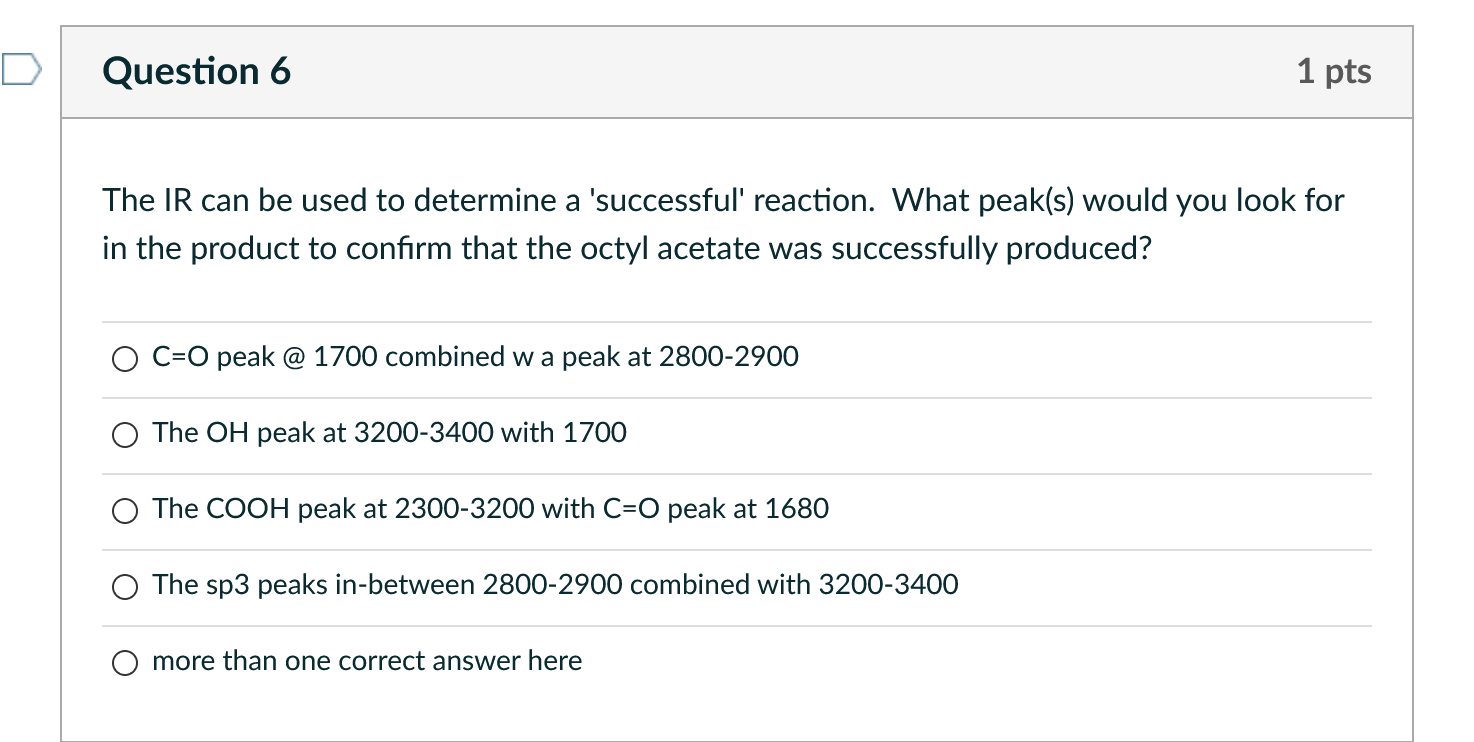 Question 6

1 pts

The IR can be used to determine a 'successful' reaction. What peak(s) would you look for in the product to confirm that the octyl acetate was successfully produced?

C=O peak @ 1700 combined w a peak at 2800-2900

The OH peak at 3200-3400 with 1700

The COOH peak at 2300-3200 with C=O peak at 1680

The sp3 peaks in-between 2800-2900 combined with 3200-3400

more than one correct answer here